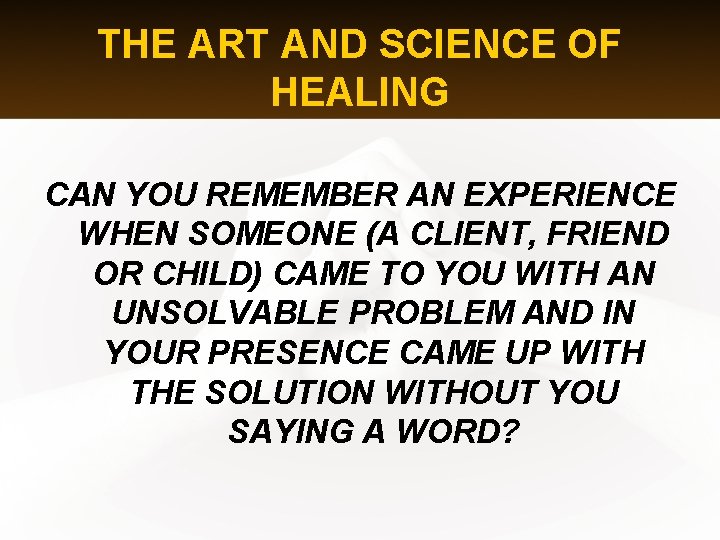 THE ART AND SCIENCE OF HEALING

CAN YOU REMEMBER AN EXPERIENCE WHEN SOMEONE (A CLIENT, FRIEND OR CHILD) CAME TO YOU WITH AN UNSOLVABLE PROBLEM AND IN YOUR PRESENCE CAME UP WITH THE SOLUTION WITHOUT YOU SAYING A WORD?